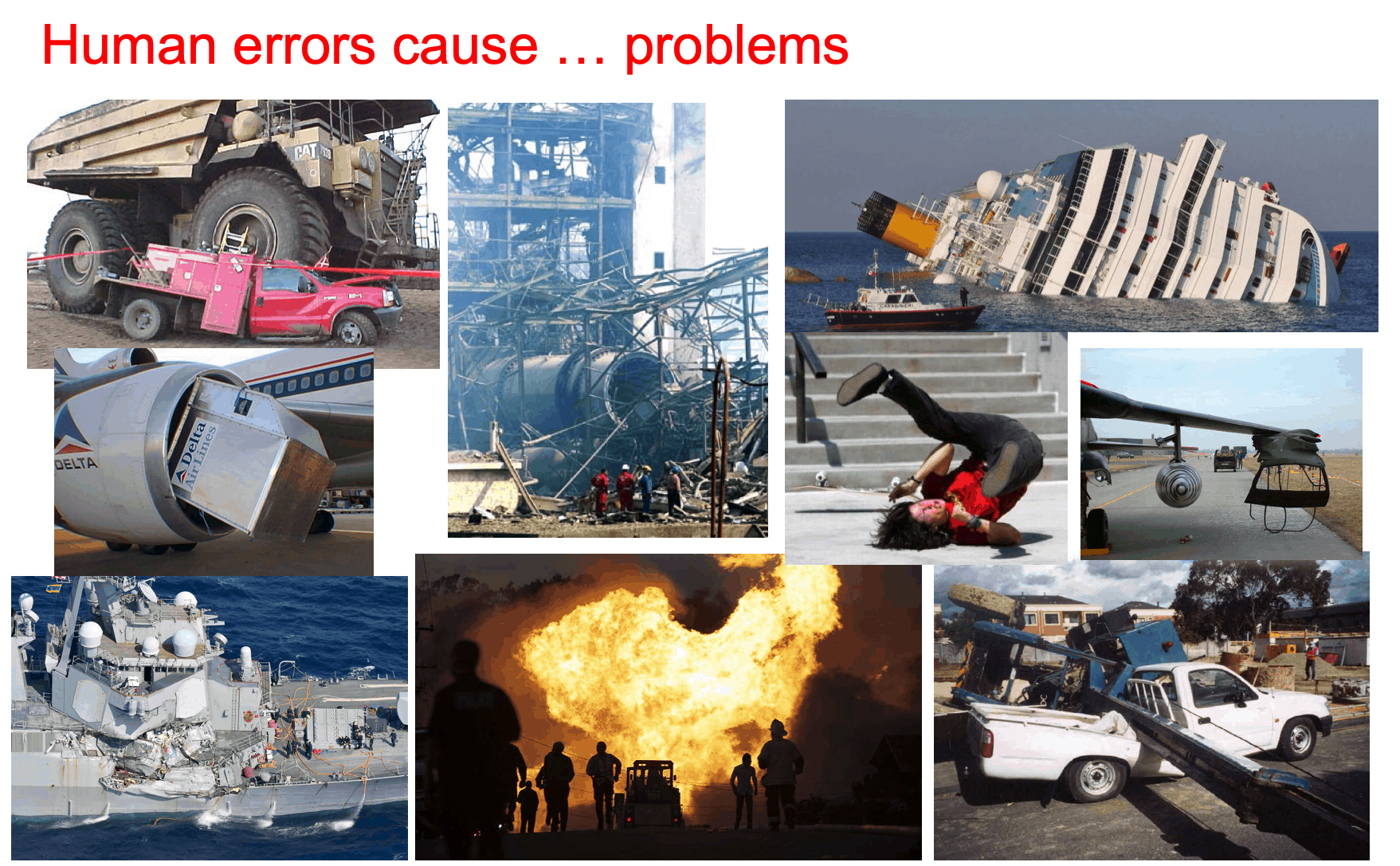 Human errors cause … problems

CAT

DELTA

Delta Air Lines

CARABINIERI